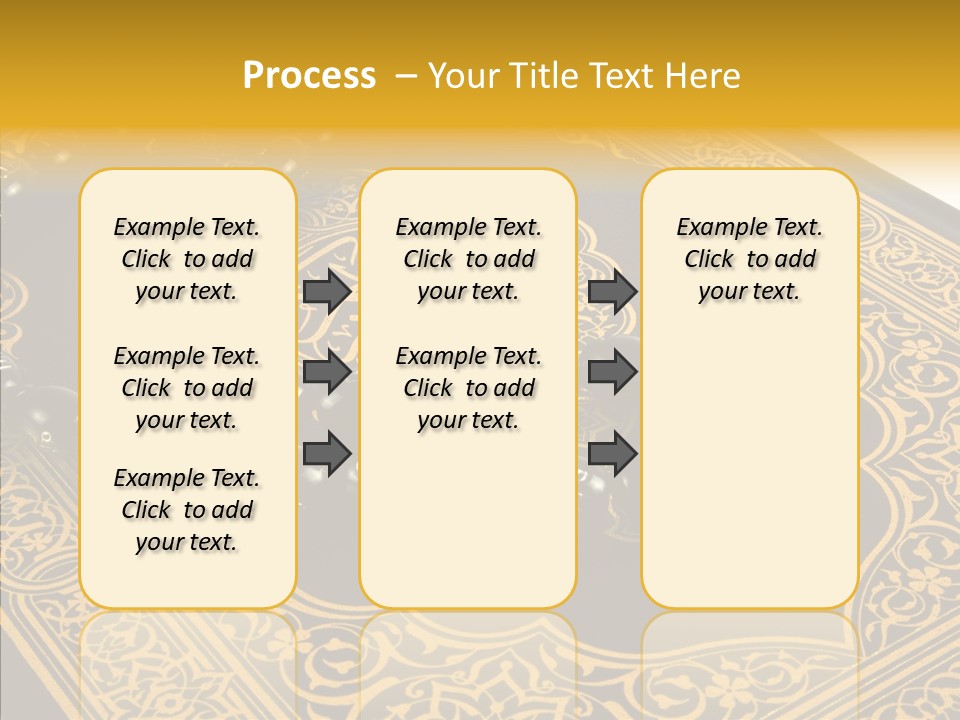 Process – Your Title Text Here

Example Text. Click to add your text.

Example Text. Click to add your text.

Example Text. Click to add your text.

Example Text. Click to add your text.

Example Text. Click to add your text.

Example Text. Click to add your text.